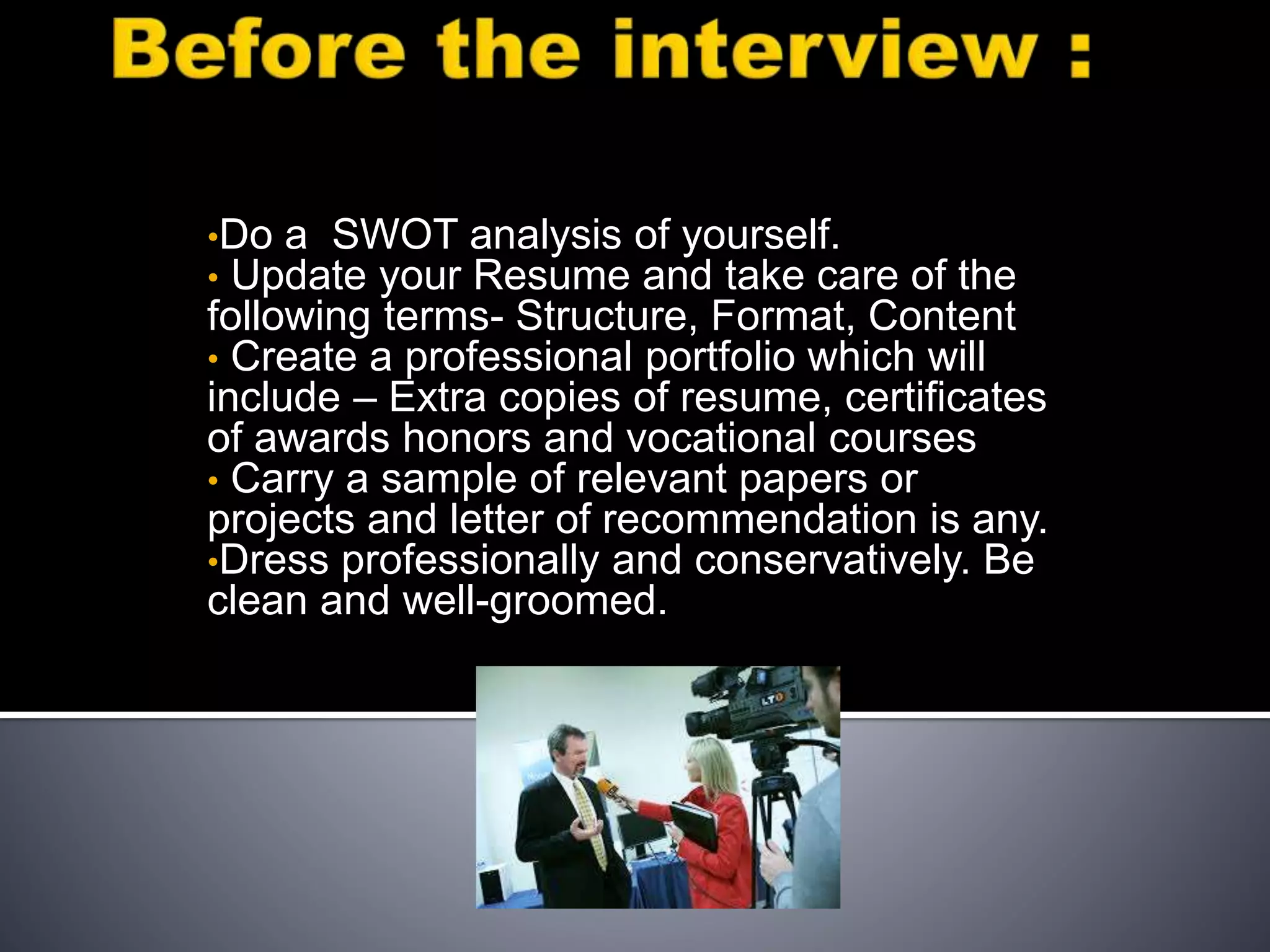 Before the interview :

•Do a SWOT analysis of yourself.
• Update your Resume and take care of the following terms- Structure, Format, Content
• Create a professional portfolio which will include – Extra copies of resume, certificates of awards honors and vocational courses
• Carry a sample of relevant papers or projects and letter of recommendation is any.
•Dress professionally and conservatively. Be clean and well-groomed.

LTO